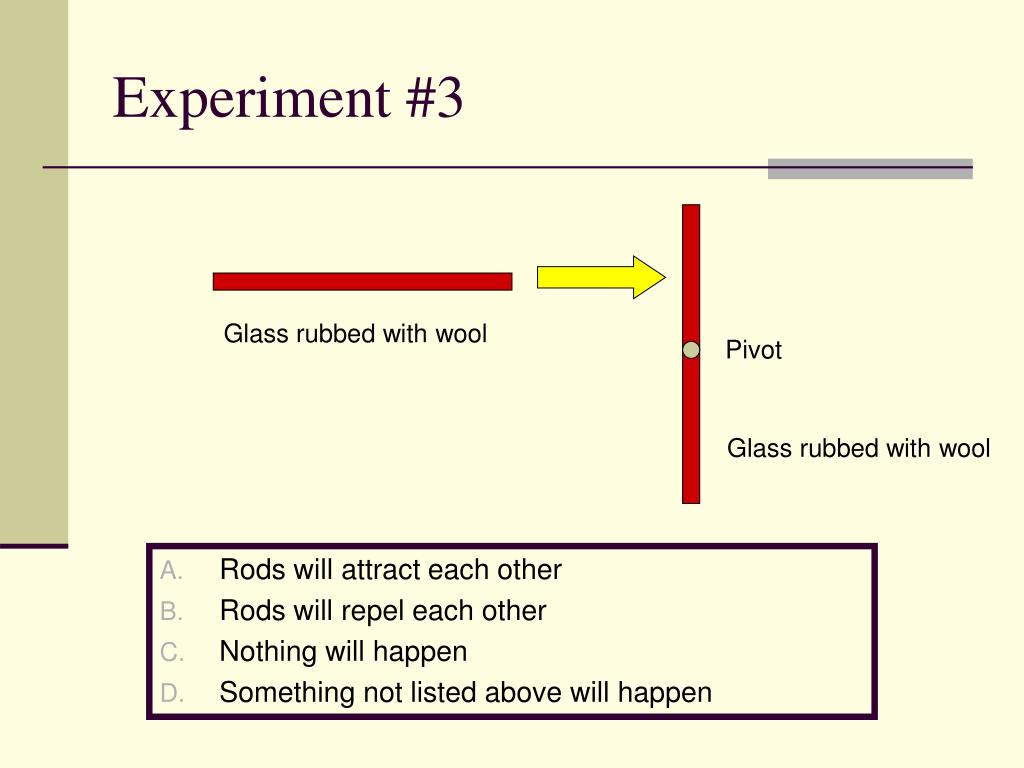 Experiment #3

Glass rubbed with wool

Pivot

Glass rubbed with wool

A. Rods will attract each other
B. Rods will repel each other
C. Nothing will happen
D. Something not listed above will happen